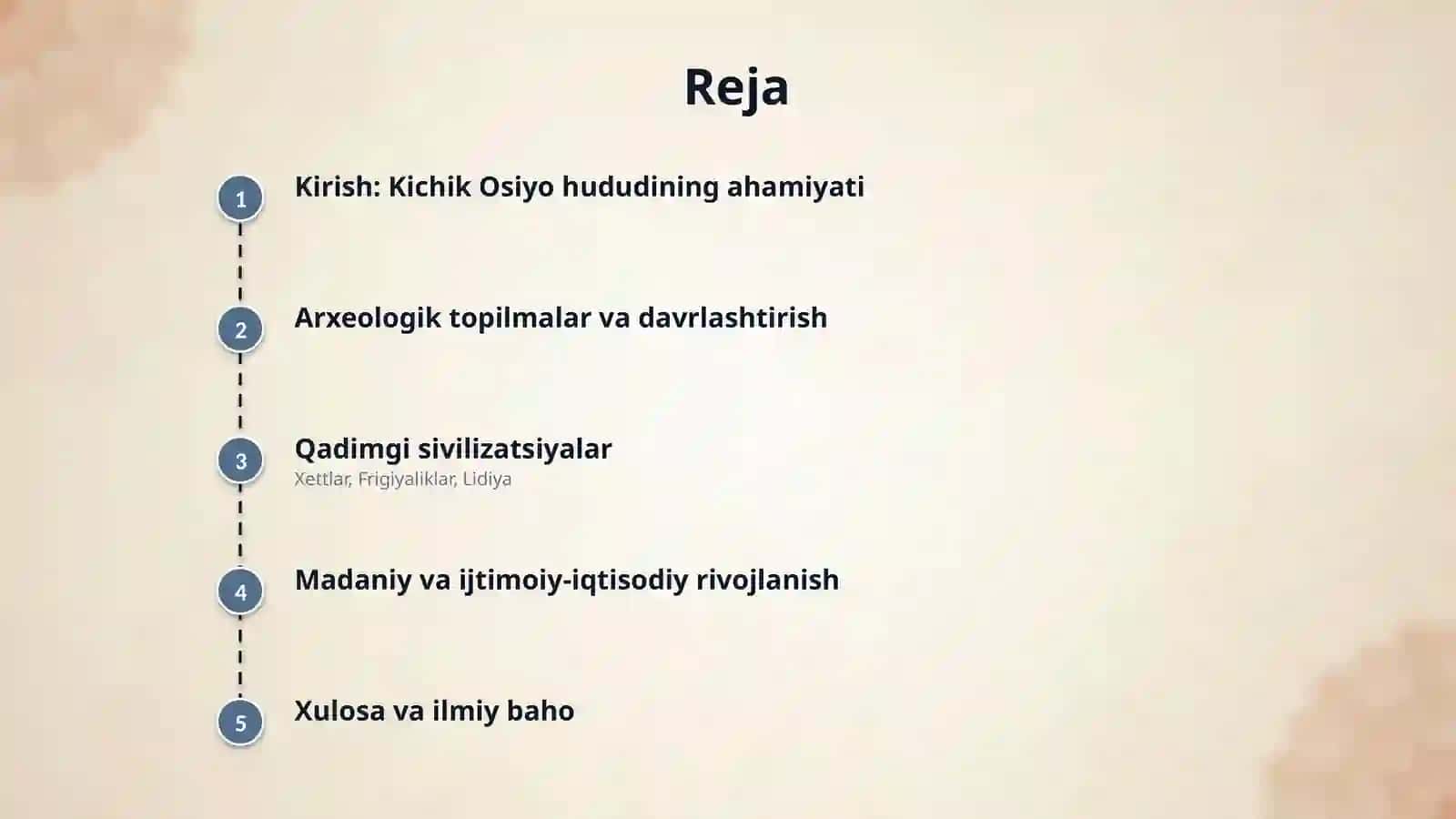 Reja

1 Kirish: Kichik Osiyo hududining ahamiyati

2 Arxeologik topilmalar va davrlashtirish

3 Qadimgi sivilizatsiyalar
Xettlar, Frigiyaliklar, Lidiya

4 Madaniy va ijtimoiy-iqtisodiy rivojlanish

5 Xulosa va ilmiy baho